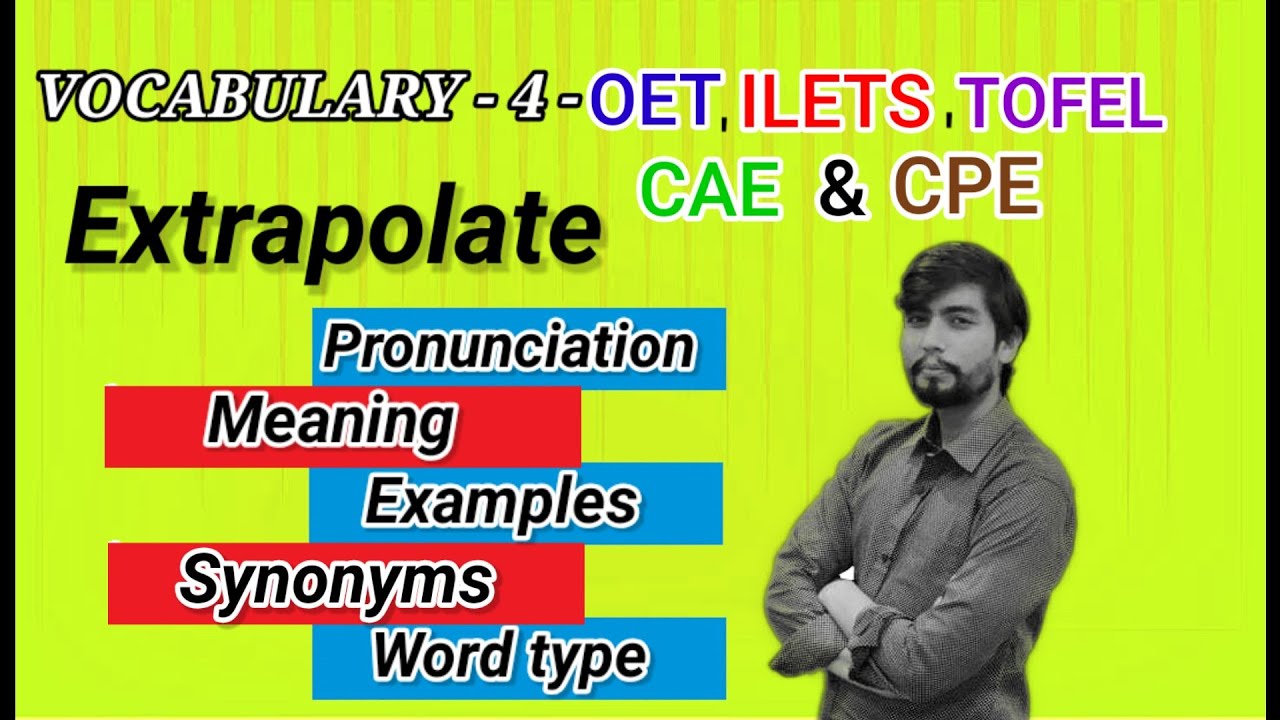 VOCABULARY - 4 - OET, ILETS, TOFEL CAE & CPE

Extrapolate

Pronunciation

Meaning

Examples

Synonyms

Word type